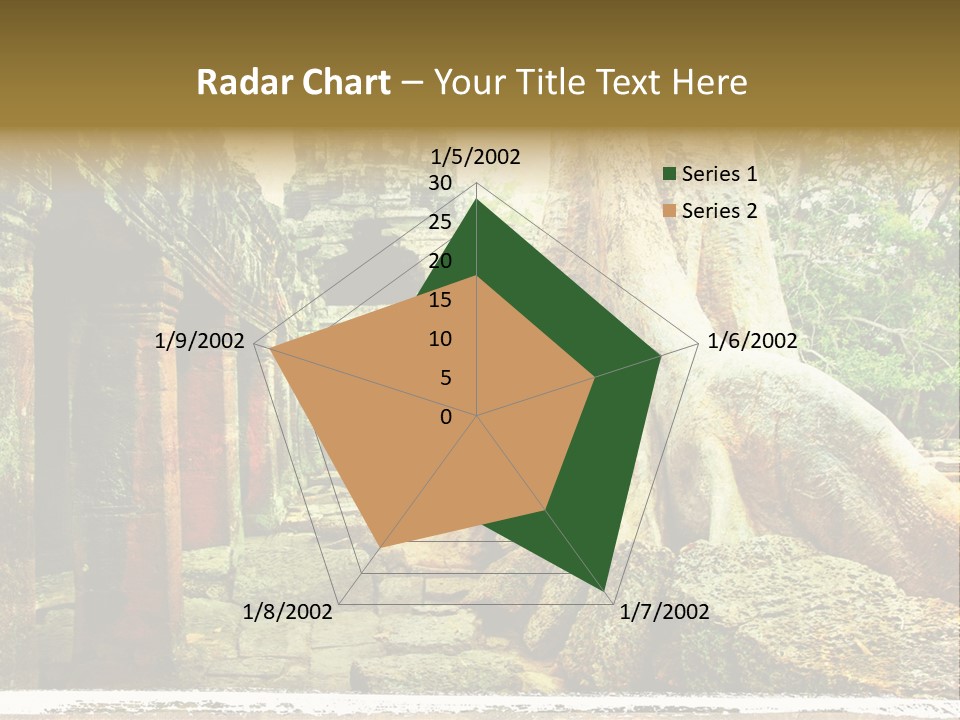 Radar Chart – Your Title Text Here

1/5/2002
30
25
20
15
10
5
0
1/6/2002
1/7/2002
1/8/2002
1/9/2002

Series 1
Series 2